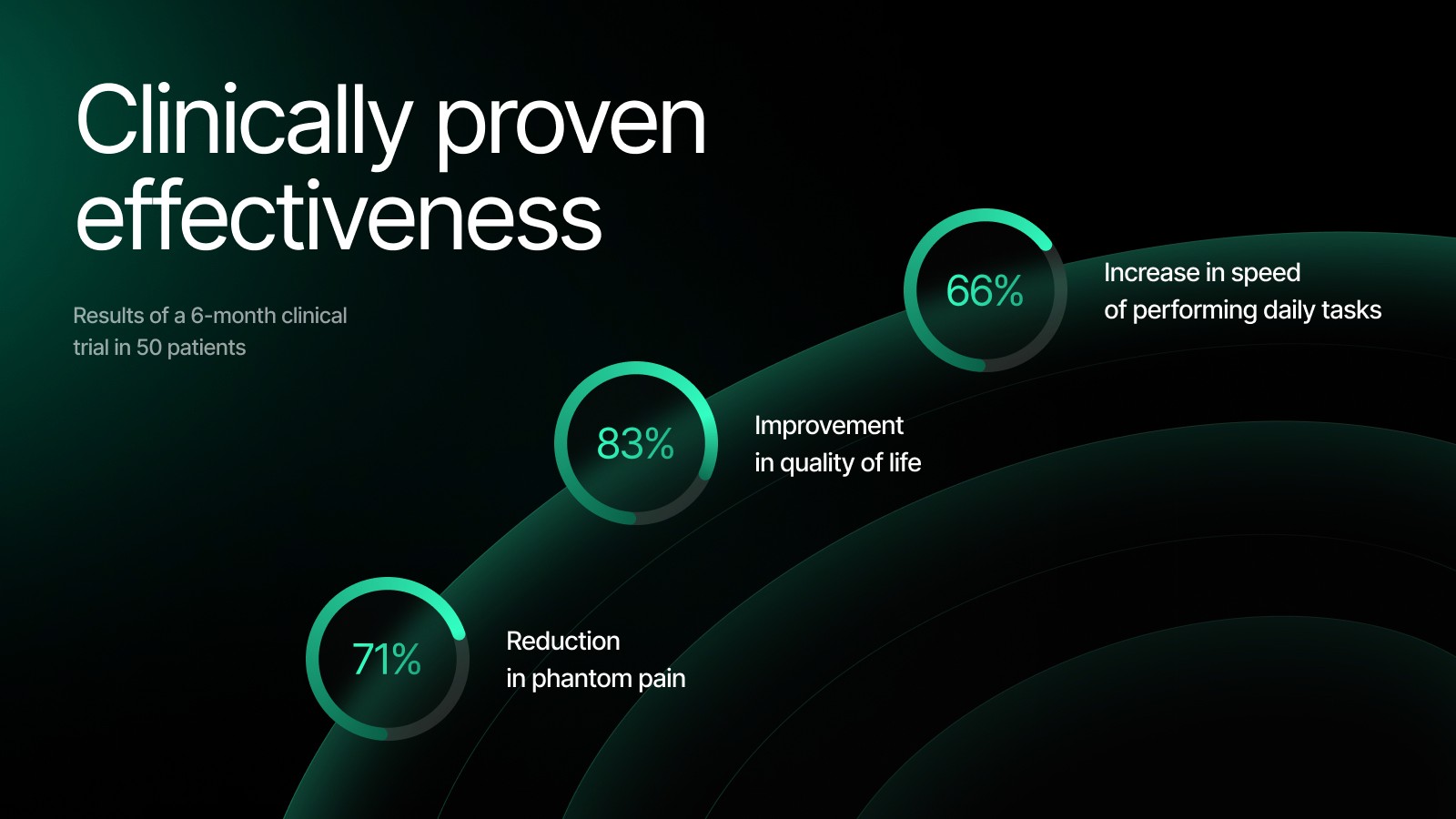 Clinically proven effectiveness

Results of a 6-month clinical trial in 50 patients

66%

Increase in speed of performing daily tasks

83%

Improvement in quality of life

71%

Reduction in phantom pain